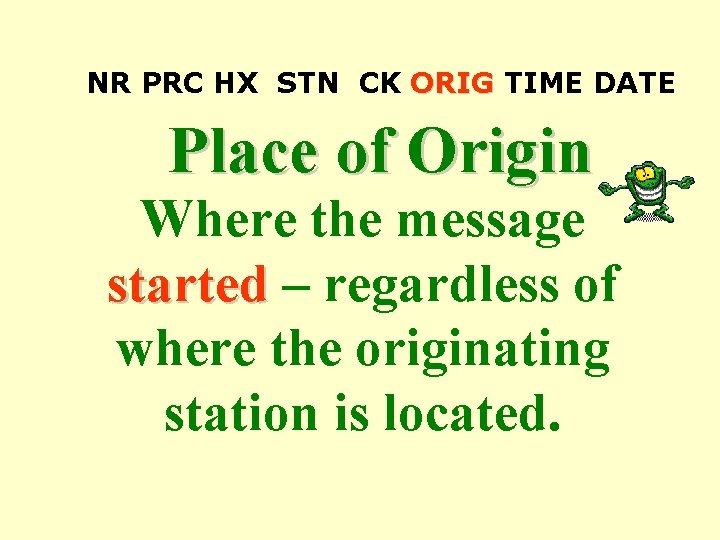 NR PRC HX STN CK ORIG TIME DATE

Place of Origin

Where the message started – regardless of where the originating station is located.